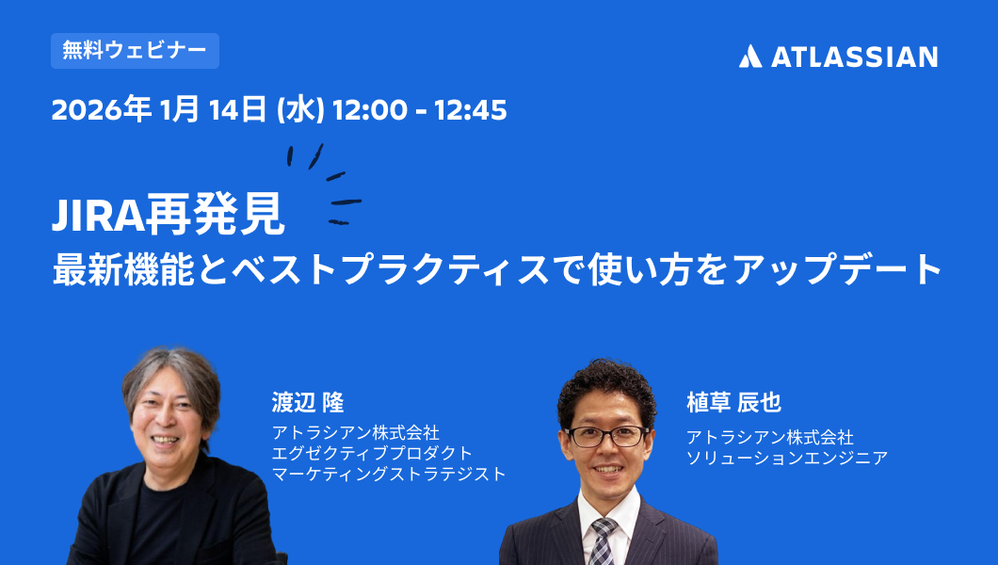 無料ウェビナー

ATLASSIAN

2026年 1月 14日 (水) 12:00 - 12:45

JIRA再発見
最新機能とベストプラクティスで使い方をアップデート

渡辺 隆
アトラシアン株式会社
エグゼクティブプロダクト
マーケティングストラテジスト

植草 辰也
アトラシアン株式会社
ソリューションエンジニア